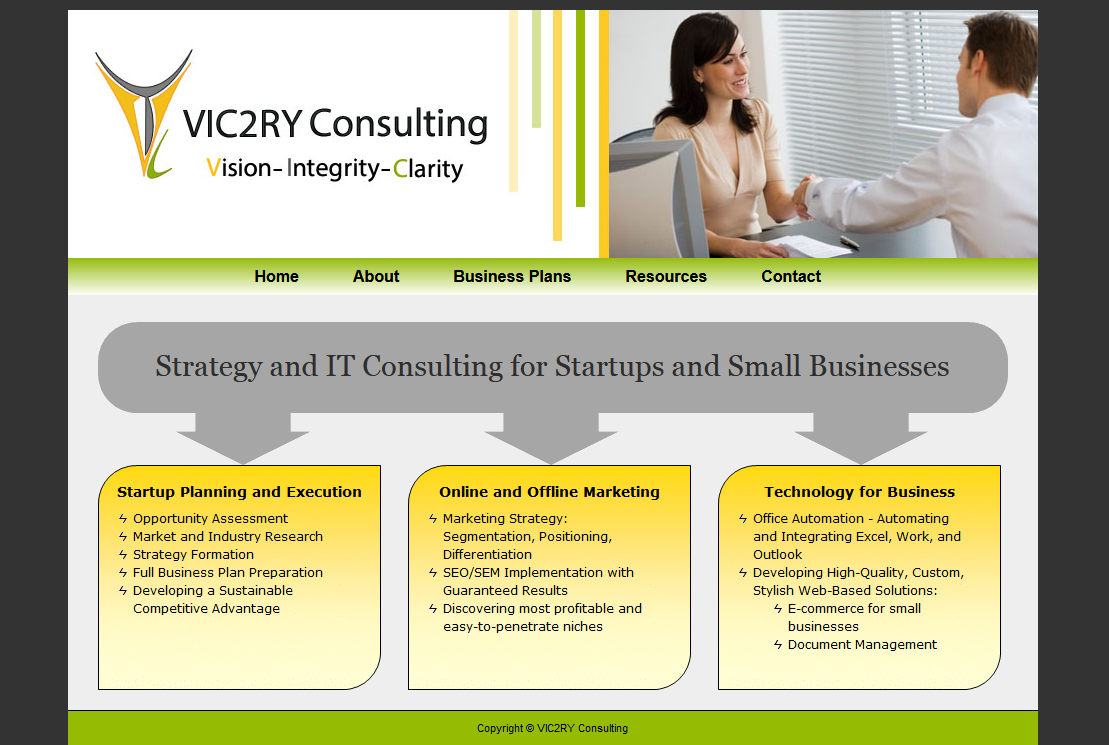 VIC2RY Consulting
Vision- Integrity- Clarity

Home About Business Plans Resources Contact

Strategy and IT Consulting for Startups and Small Businesses

Startup Planning and Execution
ϟ Opportunity Assessment
ϟ Market and Industry Research
ϟ Strategy Formation
ϟ Full Business Plan Preparation
ϟ Developing a Sustainable Competitive Advantage

Online and Offline Marketing
ϟ Marketing Strategy: Segmentation, Positioning, Differentiation
ϟ SEO/SEM Implementation with Guaranteed Results
ϟ Discovering most profitable and easy-to-penetrate niches

Technology for Business
ϟ Office Automation - Automating and Integrating Excel, Work, and Outlook
ϟ Developing High-Quality, Custom, Stylish Web-Based Solutions:
ϟ E-commerce for small businesses
ϟ Document Management

Copyright © VIC2RY Consulting